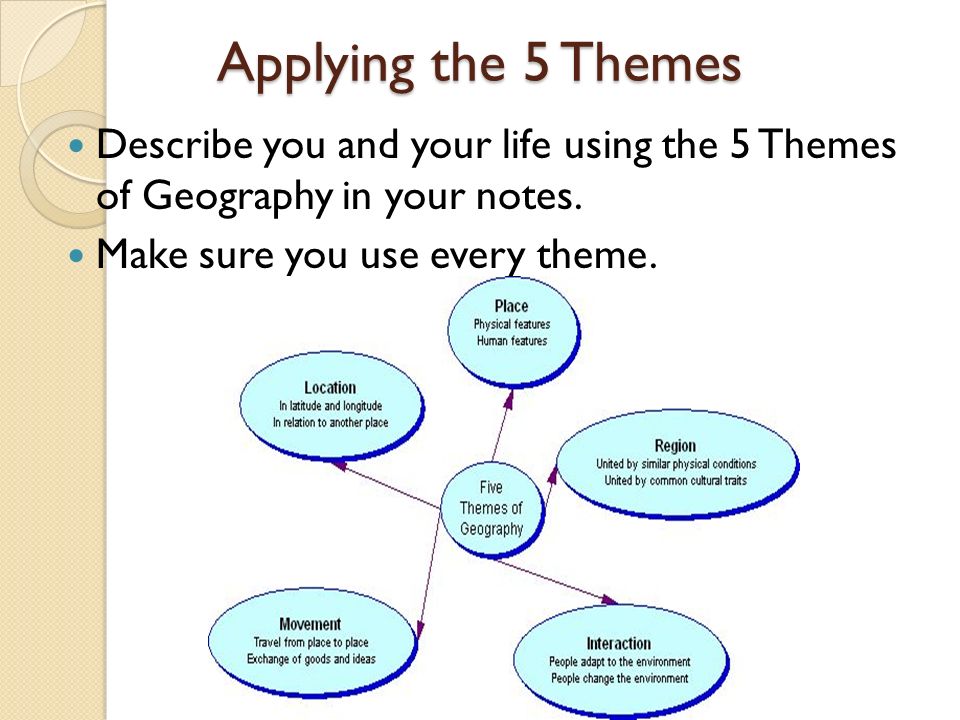 Applying the 5 Themes

Describe you and your life using the 5 Themes of Geography in your notes.

Make sure you use every theme.

Place
Physical features
Human features

Location
In latitude and longitude
In relation to another place

Region
United by similar physical conditions
United by common cultural traits

Five Themes of Geography

Movement
Travel from place to place
Exchange of goods and ideas

Interaction
People adapt to the environment
People change the environment